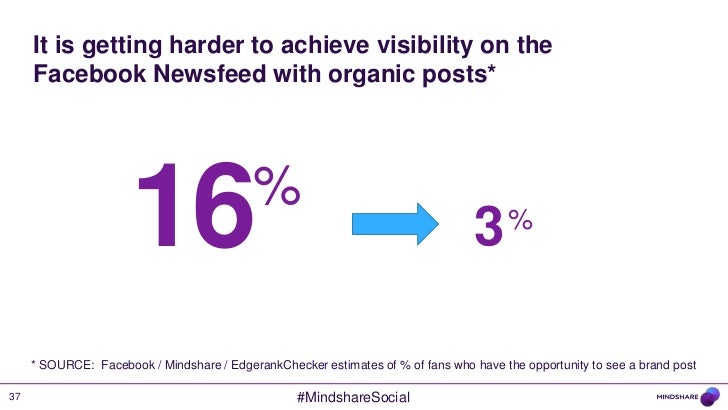 It is getting harder to achieve visibility on the Facebook Newsfeed with organic posts*

16%

3%

* SOURCE: Facebook / Mindshare / EdgerankChecker estimates of % of fans who have the opportunity to see a brand post

37

#MindshareSocial

MINDSHARE